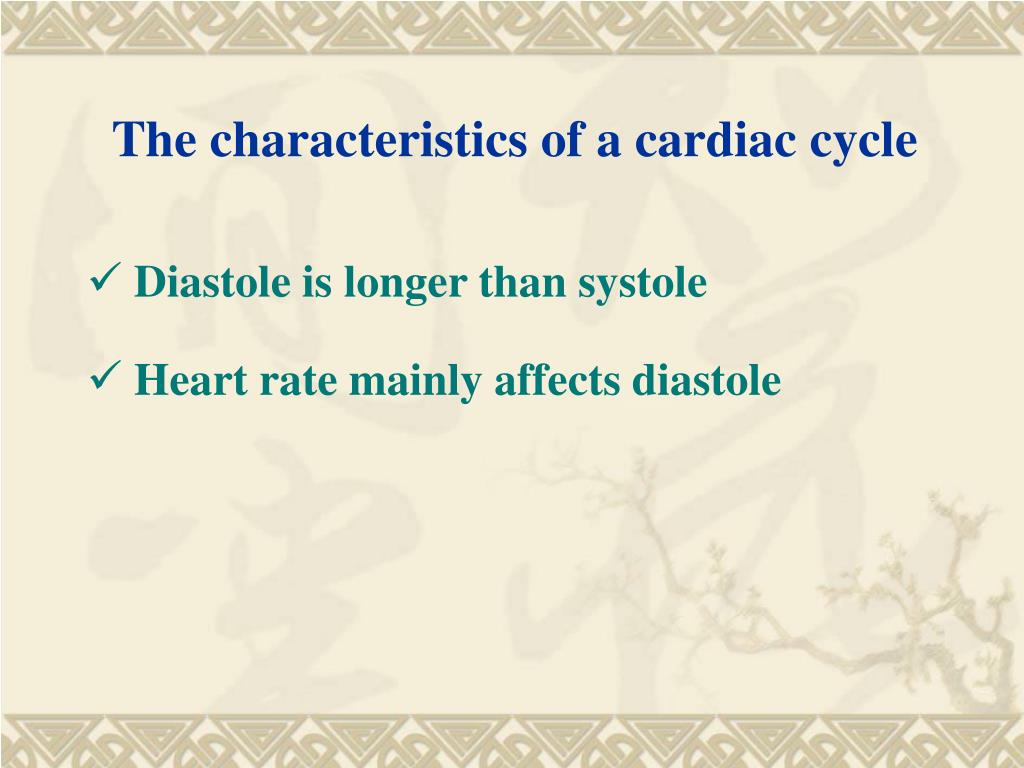 The characteristics of a cardiac cycle

✓ Diastole is longer than systole

✓ Heart rate mainly affects diastole